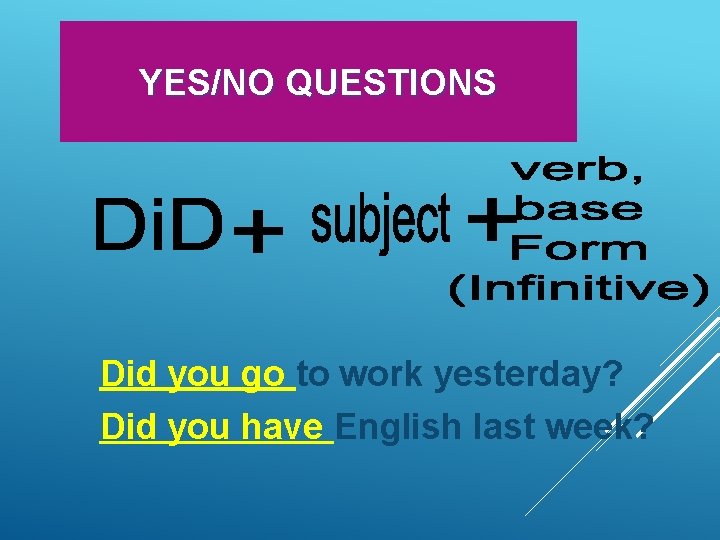 YES/NO QUESTIONS

DiD + subject + verb, base Form (Infinitive)

Did you go to work yesterday?

Did you have English last week?